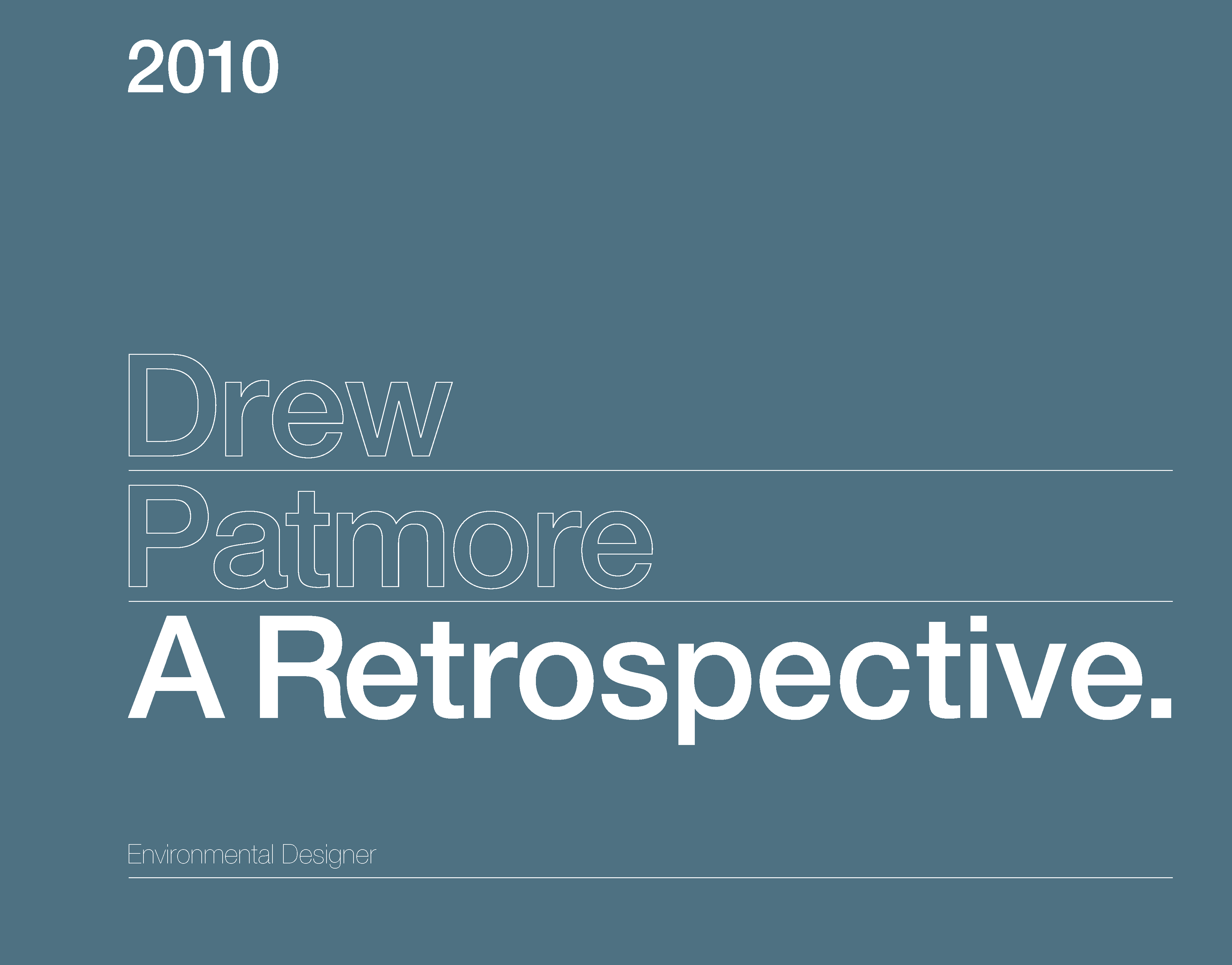 2010

Drew

Patmore

A Retrospective.

Environmental Designer